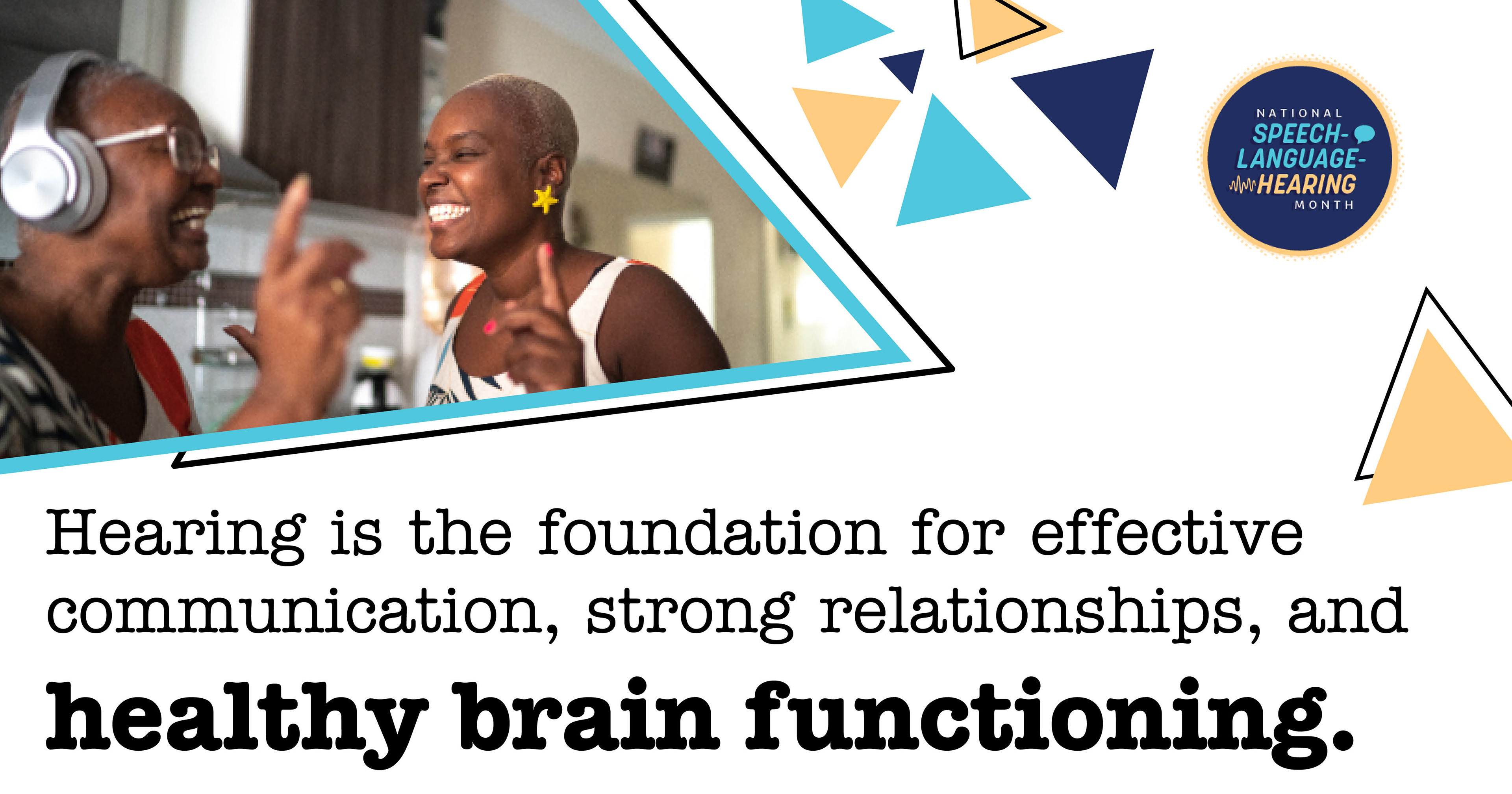 NATIONAL SPEECH-LANGUAGE-HEARING MONTH

Hearing is the foundation for effective communication, strong relationships, and healthy brain functioning.